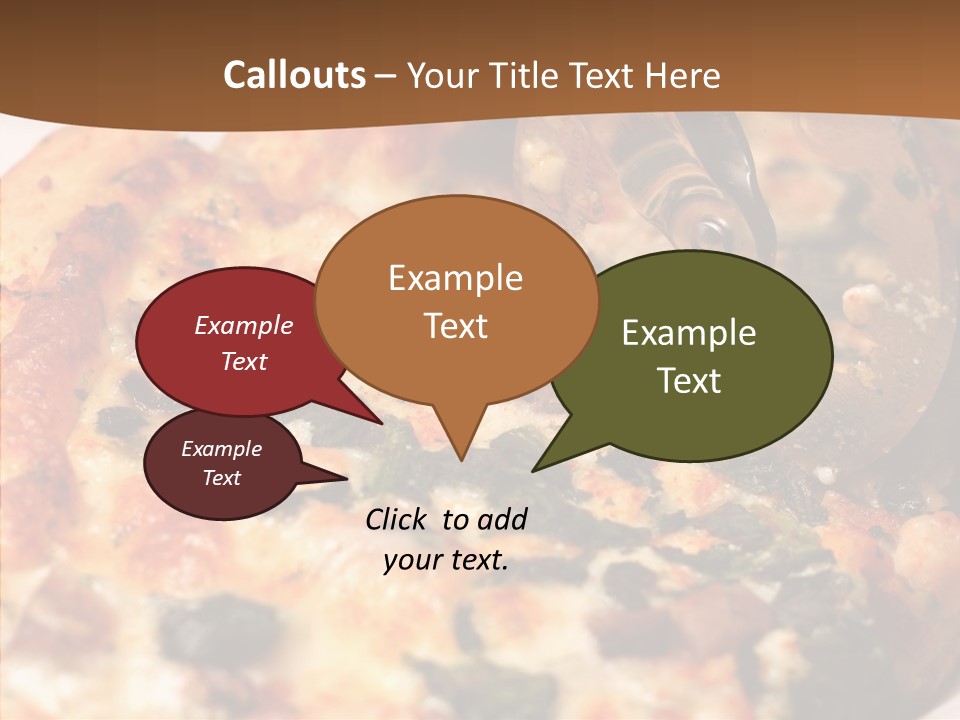 Callouts – Your Title Text Here

Example Text

Example Text

Example Text

Example Text

Click to add your text.